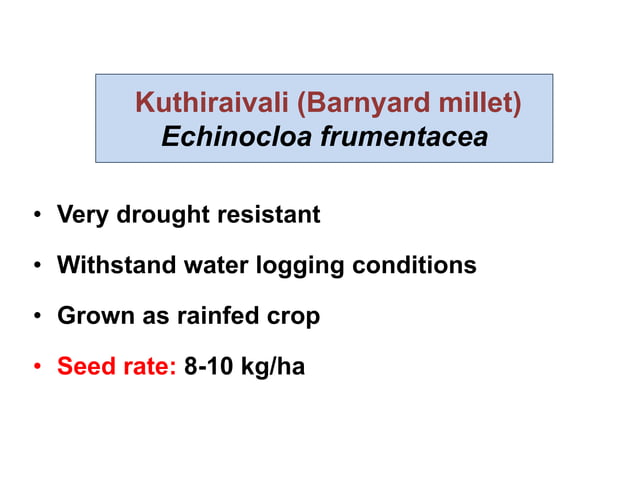 Kuthiraivali (Barnyard millet)
Echinocloa frumentacea

• Very drought resistant

• Withstand water logging conditions

• Grown as rainfed crop

• Seed rate: 8-10 kg/ha